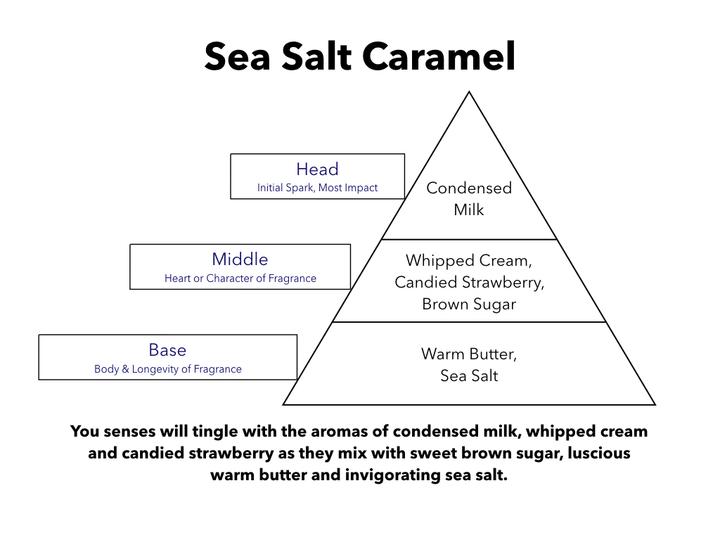 Sea Salt Caramel

Head
Initial Spark, Most Impact

Condensed Milk

Middle
Heart or Character of Fragrance

Whipped Cream, Candied Strawberry, Brown Sugar

Base
Body & Longevity of Fragrance

Warm Butter, Sea Salt

You senses will tingle with the aromas of condensed milk, whipped cream and candied strawberry as they mix with sweet brown sugar, luscious warm butter and invigorating sea salt.